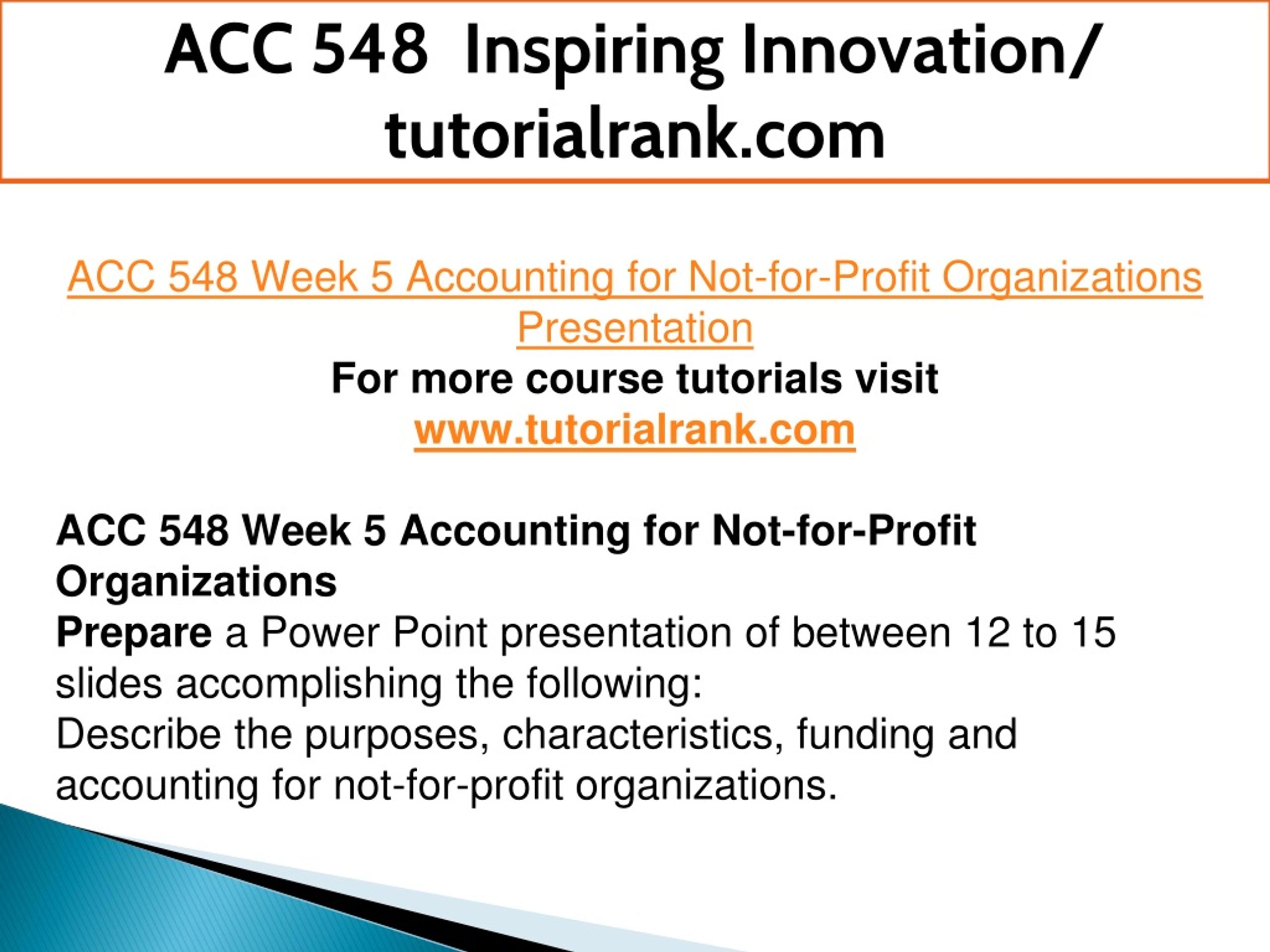 ACC 548 Inspiring Innovation/ tutorialrank.com

ACC 548 Week 5 Accounting for Not-for-Profit Organizations Presentation
For more course tutorials visit
www.tutorialrank.com

ACC 548 Week 5 Accounting for Not-for-Profit Organizations
Prepare a Power Point presentation of between 12 to 15 slides accomplishing the following:
Describe the purposes, characteristics, funding and accounting for not-for-profit organizations.